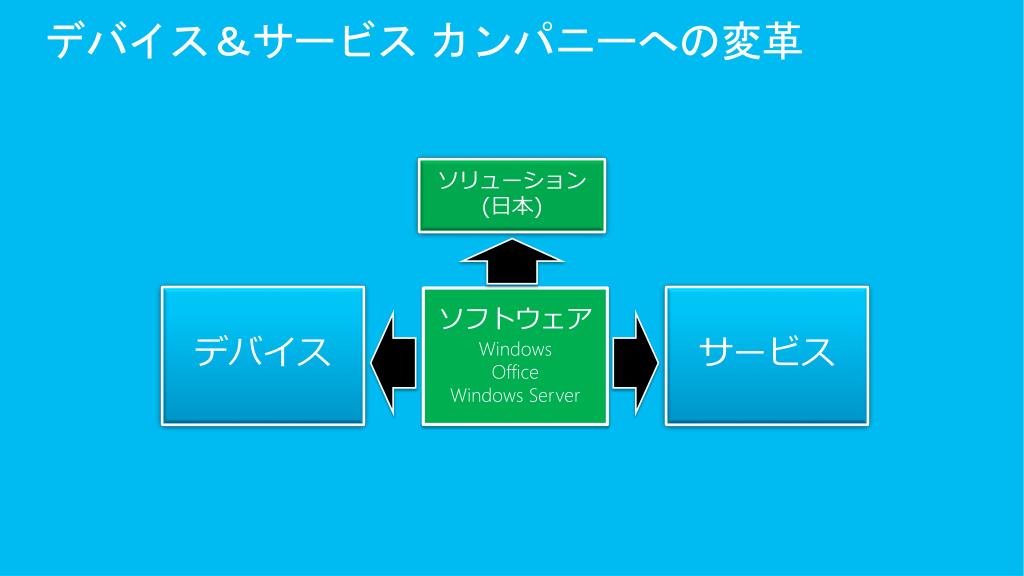 デバイス＆サービス カンパニーへの変革

ソリューション
(日本)

デバイス

ソフトウェア
Windows
Office
Windows Server

サービス